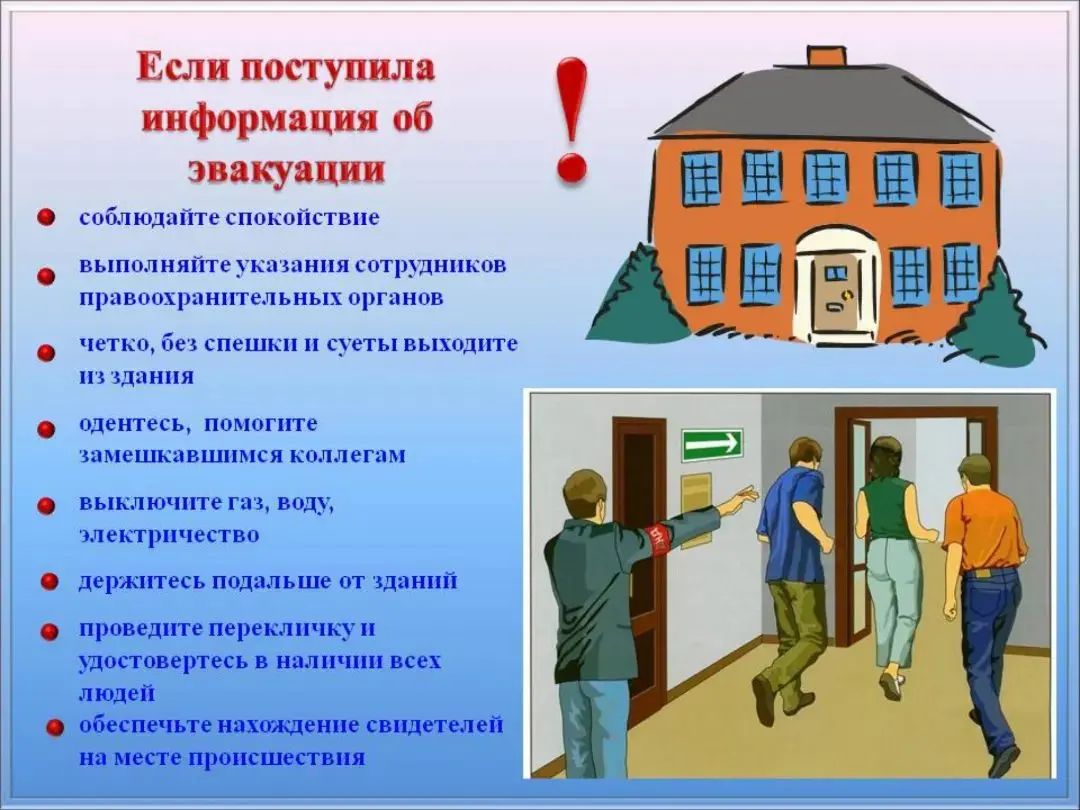 Если поступила информация об эвакуации

!

соблюдайте спокойствие

выполняйте указания сотрудников правоохранительных органов

четко, без спешки и суеты выходите из здания

одентесь, помогите замешкавшимся коллегам

выключите газ, воду, электричество

держитесь подальше от зданий

проведите перекличку и удостовертесь в наличии всех людей

обеспечьте нахождение свидетелей на месте происшествия